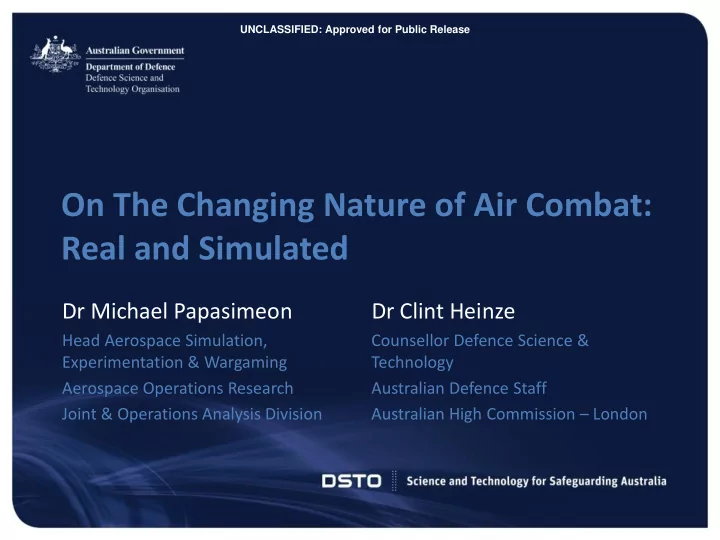 UNCLASSIFIED: Approved for Public Release

Australian Government
Department of Defence
Defence Science and Technology Organisation

On The Changing Nature of Air Combat: Real and Simulated

Dr Michael Papasimeon
Head Aerospace Simulation, Experimentation & Wargaming
Aerospace Operations Research
Joint & Operations Analysis Division

Dr Clint Heinze
Counsellor Defence Science & Technology
Australian Defence Staff
Australian High Commission – London

DSTO Science and Technology for Safeguarding Australia